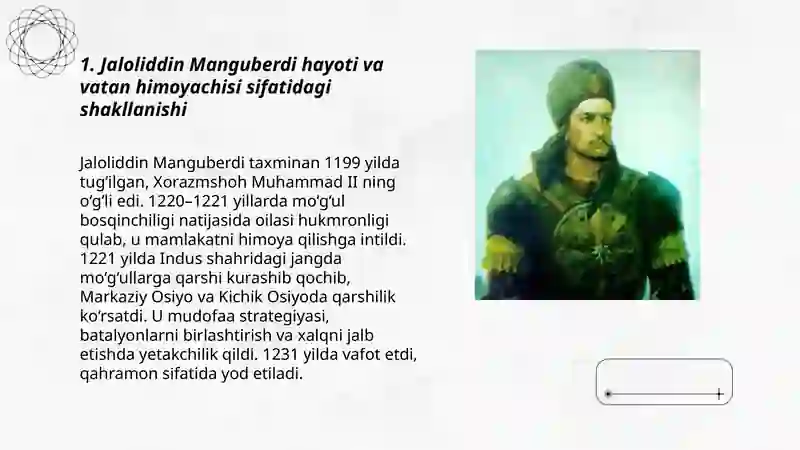 1. Jaloliddin Manguberdi hayoti va vatan himoyachisi sifatidagi shakllanishi

Jaloliddin Manguberdi taxminan 1199 yilda tug‘ilgan, Xorazmshoh Muhammad II ning o‘g‘li edi. 1220–1221 yillarda mo‘g‘ul bosqinchiligi natijasida oilasi hukmronligi qulab, u mamlakatni himoya qilishga intildi. 1221 yilda Indus shahridagi jangda mo‘g‘ullarga qarshi kurashib qochib, Markaziy Osiyo va Kichik Osiyoda qarshilik ko‘rsatdi. U mudofaa strategiyasi, batalyonlarni birlashtirish va xalqni jalb etishda yetakchilik qildi. 1231 yilda vafot etdi, qahramon sifatida yod etiladi.